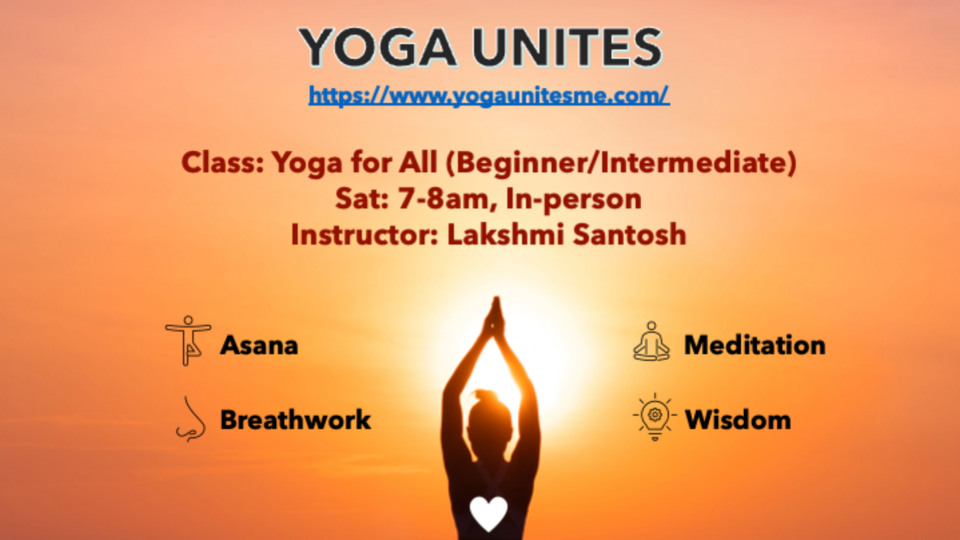 YOGA UNITES
https://www.yogaunitesme.com/

Class: Yoga for All (Beginner/Intermediate)
Sat: 7-8am, In-person
Instructor: Lakshmi Santosh

Asana

Breathwork

Meditation

Wisdom